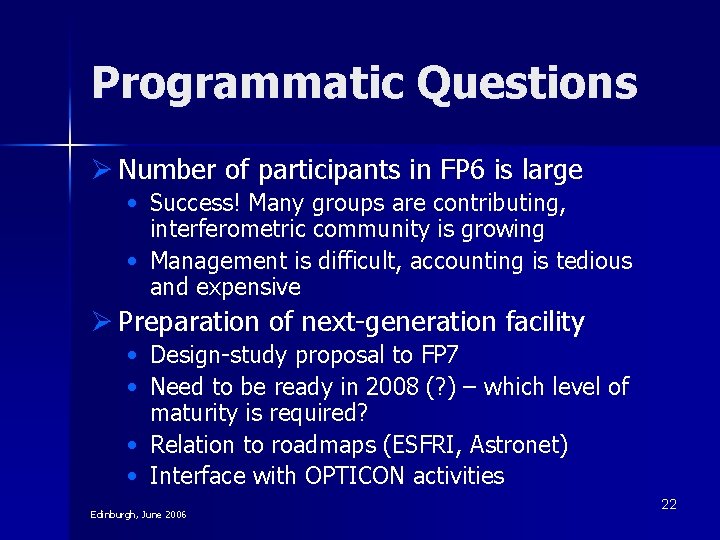 Programmatic Questions

➢ Number of participants in FP6 is large
• Success! Many groups are contributing, interferometric community is growing
• Management is difficult, accounting is tedious and expensive

➢ Preparation of next-generation facility
• Design-study proposal to FP7
• Need to be ready in 2008 (?) – which level of maturity is required?
• Relation to roadmaps (ESFRI, Astronet)
• Interface with OPTICON activities

Edinburgh, June 2006

22